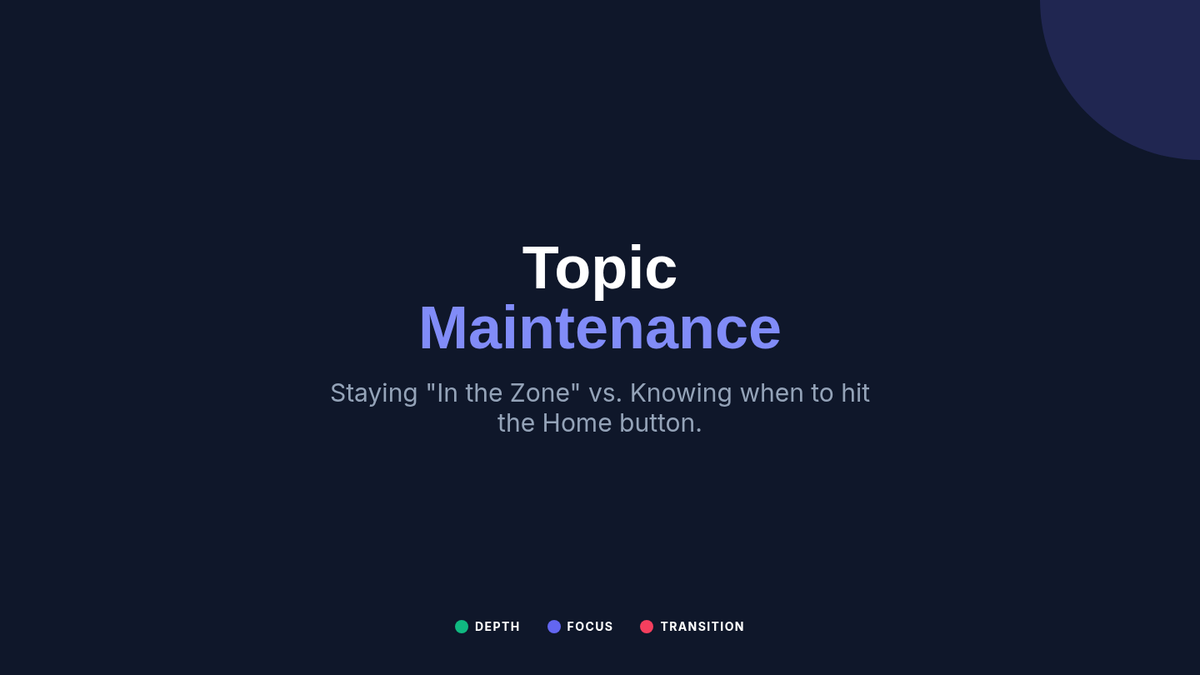 Topic
Maintenance

Staying "In the Zone" vs. Knowing when to hit the Home button.

DEPTH FOCUS TRANSITION